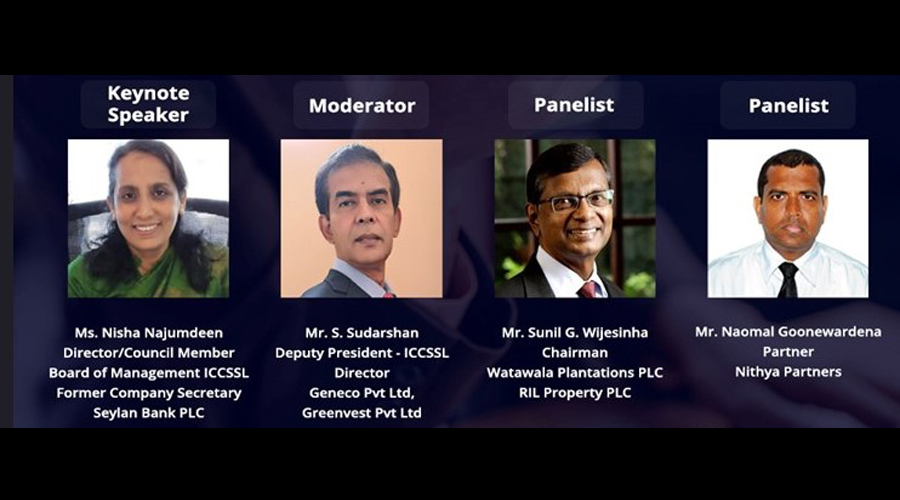 Keynote Speaker

Ms. Nisha Najumdeen
Director/Council Member
Board of Management ICCSSL
Former Company Secretary
Seylan Bank PLC

Moderator

Mr. S. Sudarshan
Deputy President - ICCSSL
Director
Geneco Pvt Ltd,
Greenvest Pvt Ltd

Panelist

Mr. Sunil G. Wijesinha
Chairman
Watawala Plantations PLC
RIL Property PLC

Panelist

Mr. Naomal Goonewardena
Partner
Nithya Partners